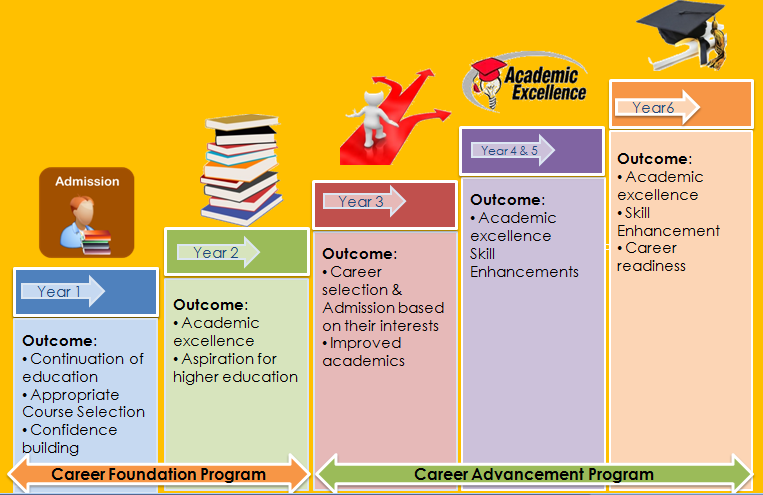 Admission

Year 1

Outcome:
• Continuation of education
• Appropriate Course Selection
• Confidence building

Year 2

Outcome:
• Academic excellence
• Aspiration for higher education

Year 3

Outcome:
• Career selection & Admission based on their interests
• Improved academics

Academic Excellence

Year 4 & 5

Outcome:
• Academic excellence
Skill Enhancements

Year6

Outcome:
• Academic excellence
• Skill Enhancement
• Career readiness

Career Foundation Program

Career Advancement Program